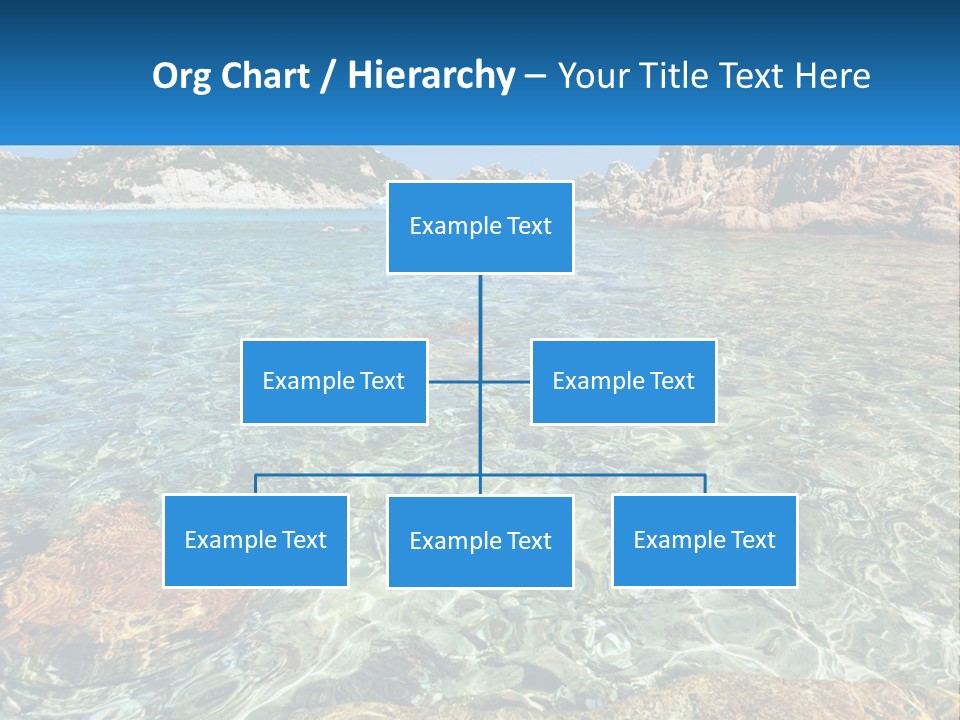 Org Chart / Hierarchy – Your Title Text Here

Example Text

Example Text

Example Text

Example Text

Example Text

Example Text